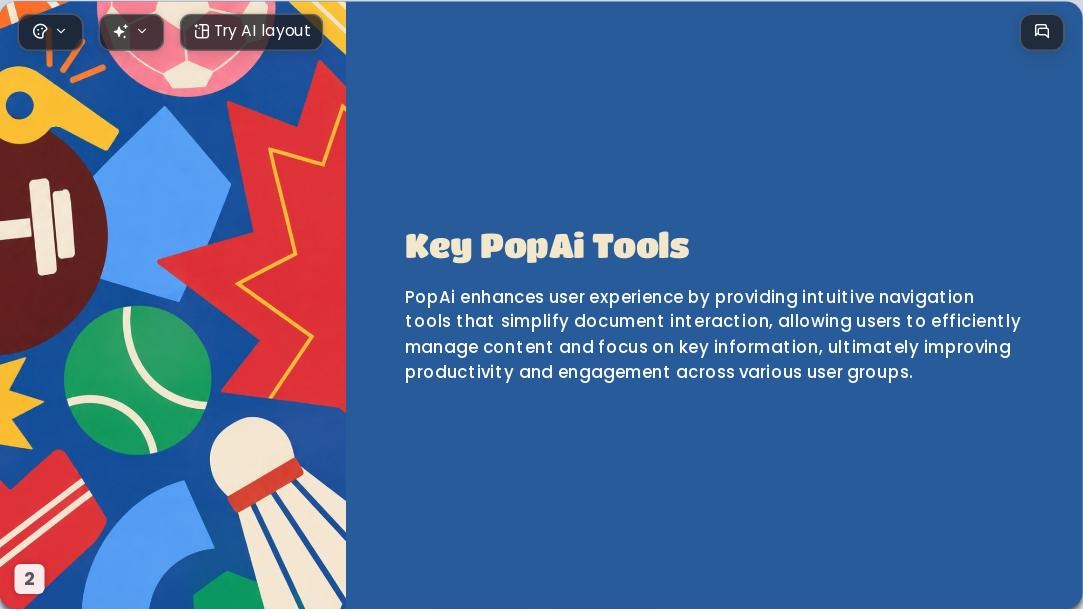 Try AI layout

Key PopAi Tools

PopAi enhances user experience by providing intuitive navigation tools that simplify document interaction, allowing users to efficiently manage content and focus on key information, ultimately improving productivity and engagement across various user groups.

2